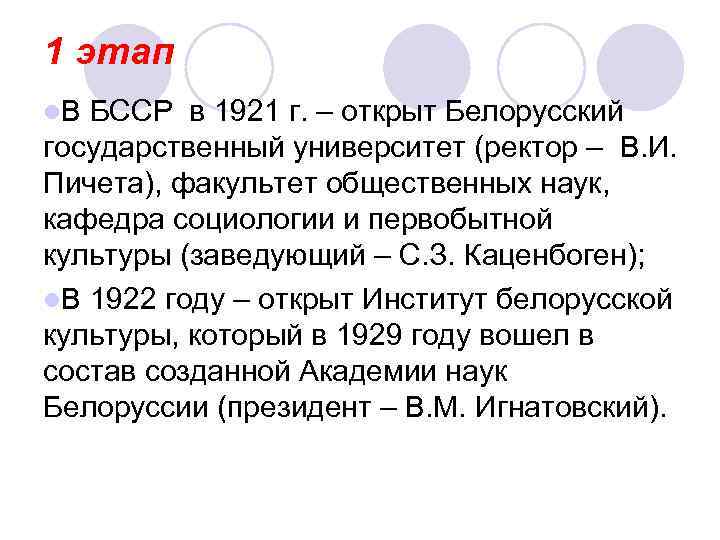 1 этап

В БССР в 1921 г. – открыт Белорусский государственный университет (ректор – В.И. Пичета), факультет общественных наук, кафедра социологии и первобытной культуры (заведующий – С.З. Каценбоген);

В 1922 году – открыт Институт белорусской культуры, который в 1929 году вошел в состав созданной Академии наук Белоруссии (президент – В.М. Игнатовский).